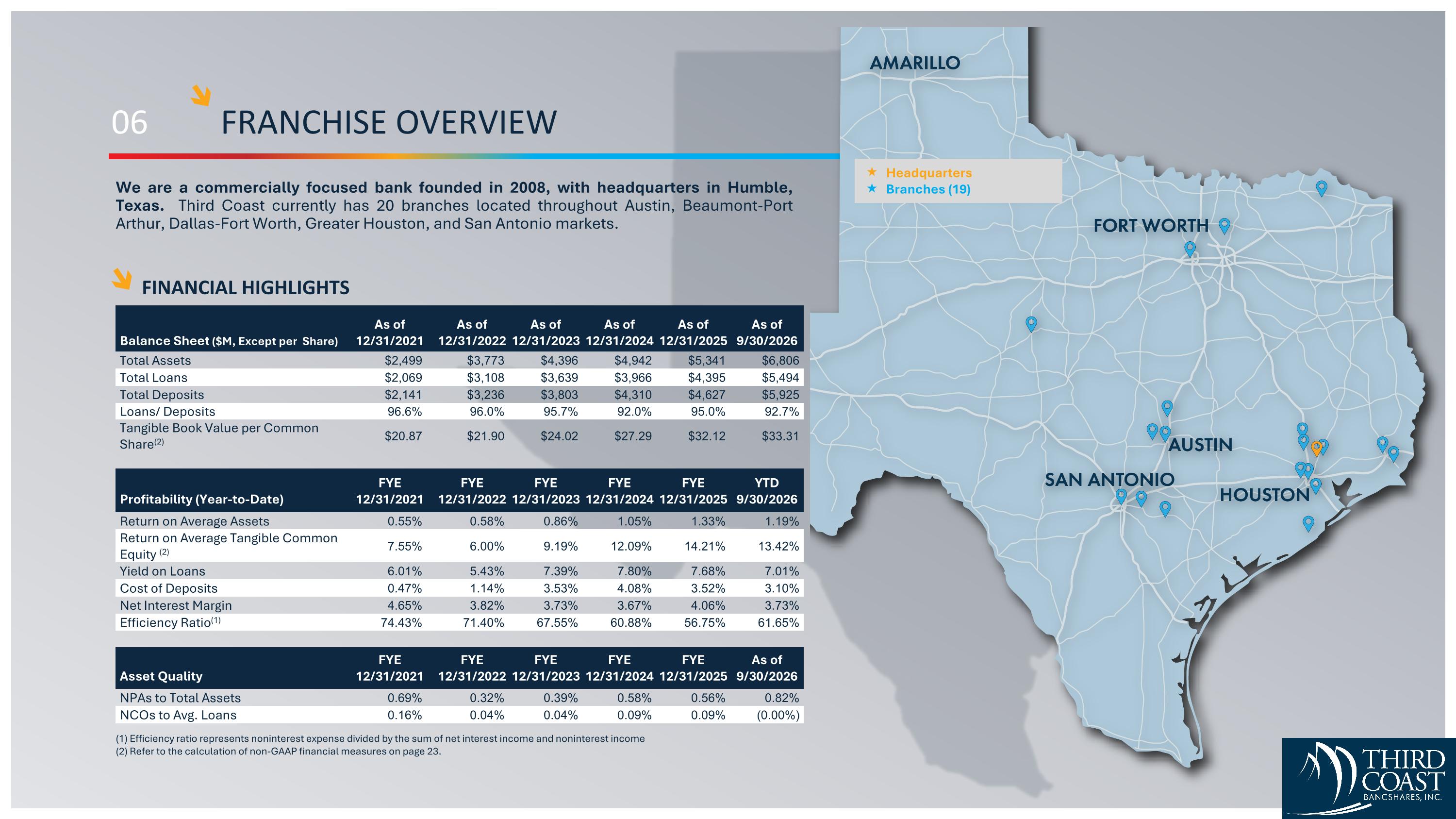 06 FRANCHISE OVERVIEW

We are a commercially focused bank founded in 2008, with headquarters in Humble, Texas. Third Coast currently has 20 branches located throughout Austin, Beaumont-Port Arthur, Dallas-Fort Worth, Greater Houston, and San Antonio markets.

FINANCIAL HIGHLIGHTS

| Balance Sheet ($M, Except per Share) | As of 12/31/2021 | As of 12/31/2022 | As of 12/31/2023 | As of 12/31/2024 | As of 12/31/2025 | As of 9/30/2026 |
|---|---|---|---|---|---|---|
| Total Assets | $2,499 | $3,773 | $4,396 | $4,942 | $5,341 | $6,806 |
| Total Loans | $2,069 | $3,108 | $3,639 | $3,966 | $4,395 | $5,494 |
| Total Deposits | $2,141 | $3,236 | $3,803 | $4,310 | $4,627 | $5,925 |
| Loans/ Deposits | 96.6% | 96.0% | 95.7% | 92.0% | 95.0% | 92.7% |
| Tangible Book Value per Common Share$^{(2)}$ | $20.87 | $21.90 | $24.02 | $27.29 | $32.12 | $33.31 |

| Profitability (Year-to-Date) | FYE 12/31/2021 | FYE 12/31/2022 | FYE 12/31/2023 | FYE 12/31/2024 | FYE 12/31/2025 | YTD 9/30/2026 |
|---|---|---|---|---|---|---|
| Return on Average Assets | 0.55% | 0.58% | 0.86% | 1.05% | 1.33% | 1.19% |
| Return on Average Tangible Common Equity $^{(2)}$ | 7.55% | 6.00% | 9.19% | 12.09% | 14.21% | 13.42% |
| Yield on Loans | 6.01% | 5.43% | 7.39% | 7.80% | 7.68% | 7.01% |
| Cost of Deposits | 0.47% | 1.14% | 3.53% | 4.08% | 3.52% | 3.10% |
| Net Interest Margin | 4.65% | 3.82% | 3.73% | 3.67% | 4.06% | 3.73% |
| Efficiency Ratio$^{(1)}$ | 74.43% | 71.40% | 67.55% | 60.88% | 56.75% | 61.65% |

| Asset Quality | FYE 12/31/2021 | FYE 12/31/2022 | FYE 12/31/2023 | FYE 12/31/2024 | FYE 12/31/2025 | As of 9/30/2026 |
|---|---|---|---|---|---|---|
| NPAs to Total Assets | 0.69% | 0.32% | 0.39% | 0.58% | 0.56% | 0.82% |
| NCOs to Avg. Loans | 0.16% | 0.04% | 0.04% | 0.09% | 0.09% | (0.00%) |

(1) Efficiency ratio represents noninterest expense divided by the sum of net interest income and noninterest income
(2) Refer to the calculation of non-GAAP financial measures on page 23.

AMARILLO

★ Headquarters
★ Branches (19)

FORT WORTH
AUSTIN
SAN ANTONIO
HOUSTON

THIRD COAST
BANCSHARES, INC.